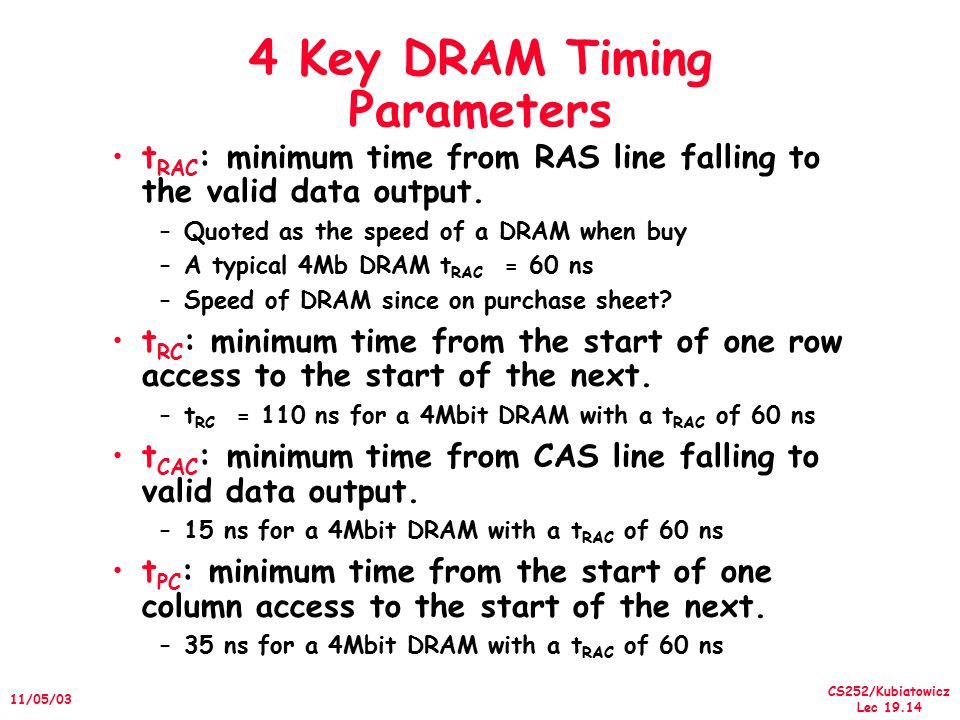 4 Key DRAM Timing Parameters

• $t_{RAC}$: minimum time from RAS line falling to the valid data output.
– Quoted as the speed of a DRAM when buy
– A typical 4Mb DRAM $t_{RAC}$ = 60 ns
– Speed of DRAM since on purchase sheet?

• $t_{RC}$: minimum time from the start of one row access to the start of the next.
– $t_{RC}$ = 110 ns for a 4Mbit DRAM with a $t_{RAC}$ of 60 ns

• $t_{CAC}$: minimum time from CAS line falling to valid data output.
– 15 ns for a 4Mbit DRAM with a $t_{RAC}$ of 60 ns

• $t_{PC}$: minimum time from the start of one column access to the start of the next.
– 35 ns for a 4Mbit DRAM with a $t_{RAC}$ of 60 ns

11/05/03

CS252/Kubiatowicz
Lec 19.14